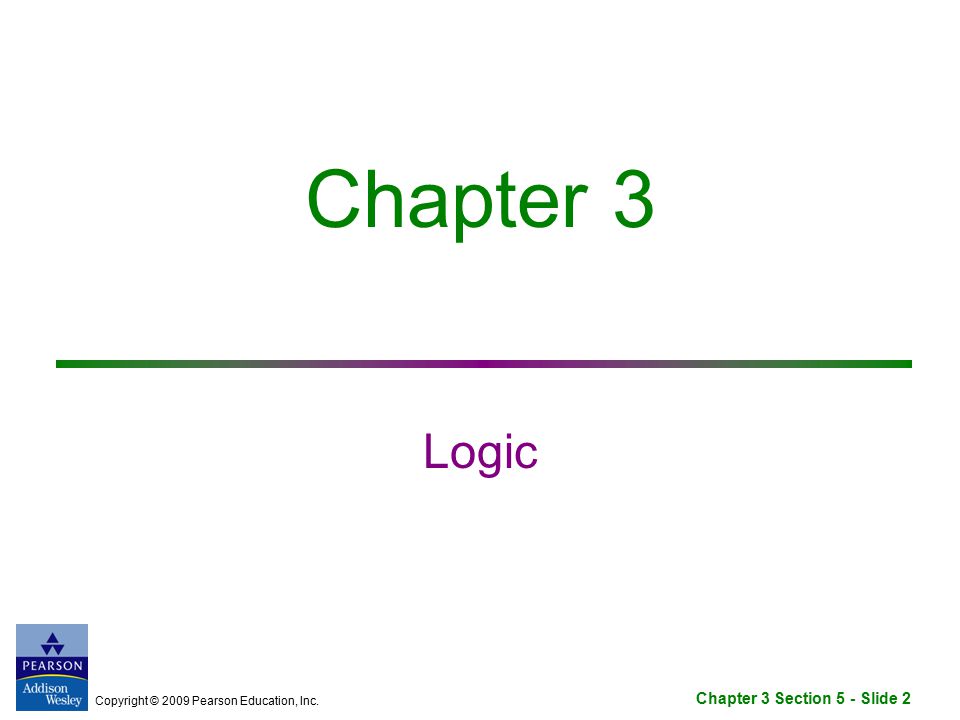 Chapter 3

Logic

PEARSON
Addison Wesley

Copyright © 2009 Pearson Education, Inc.

Chapter 3 Section 5 - Slide 2